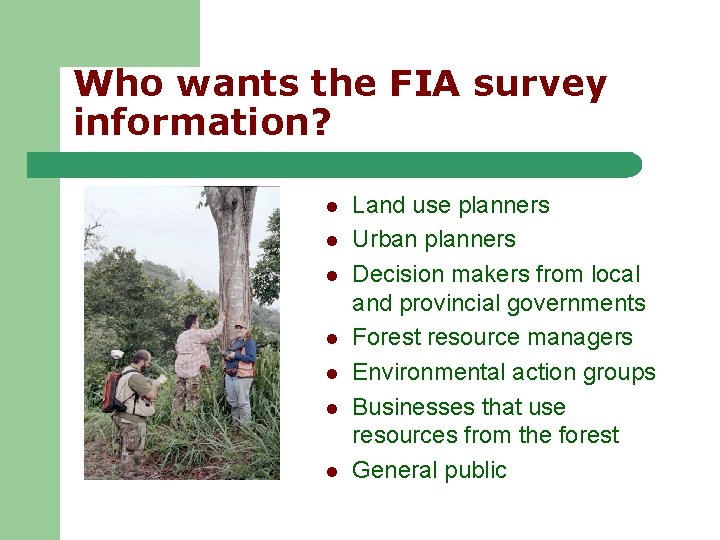 Who wants the FIA survey information?

- Land use planners
- Urban planners
- Decision makers from local and provincial governments
- Forest resource managers
- Environmental action groups
- Businesses that use resources from the forest
- General public